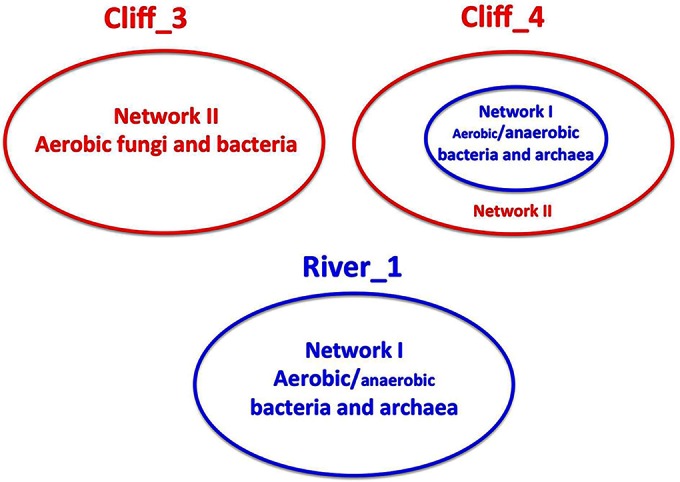 Cliff_3

Network II
Aerobic fungi and bacteria

Cliff_4

Network I
Aerobic/anaerobic
bacteria and archaea

Network II

River_1

Network I
Aerobic/anaerobic
bacteria and archaea